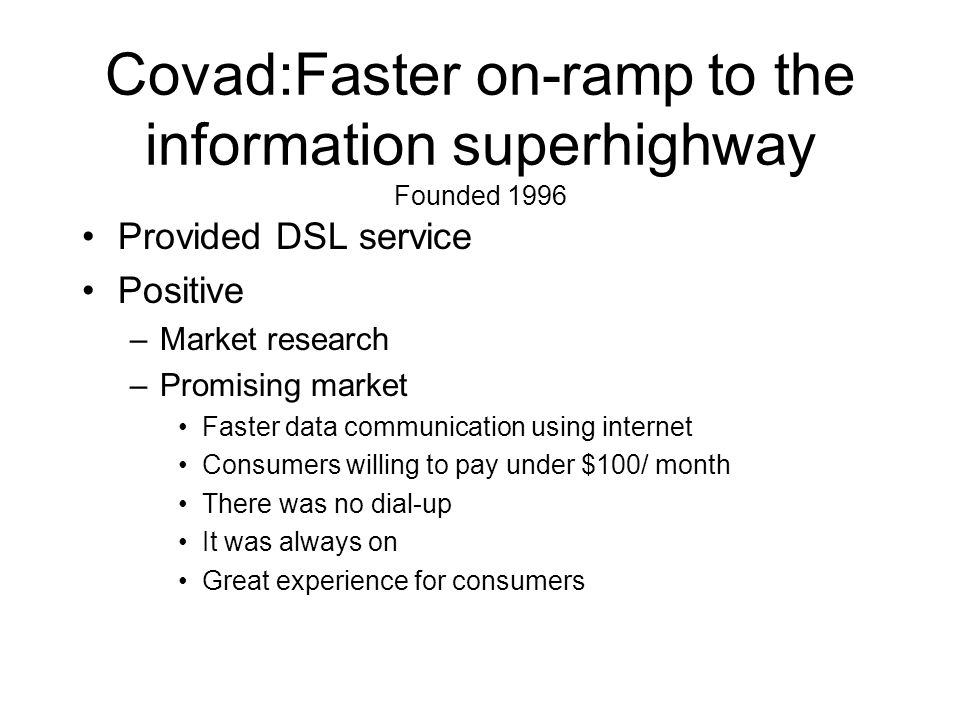 Covad:Faster on-ramp to the information superhighway
Founded 1996

• Provided DSL service
• Positive
– Market research
– Promising market
• Faster data communication using internet
• Consumers willing to pay under \$100/ month
• There was no dial-up
• It was always on
• Great experience for consumers